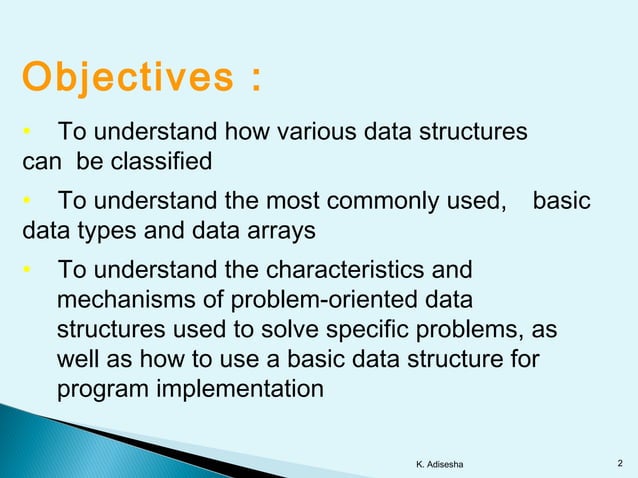 Objectives :

• To understand how various data structures can be classified

• To understand the most commonly used, basic data types and data arrays

• To understand the characteristics and mechanisms of problem-oriented data structures used to solve specific problems, as well as how to use a basic data structure for program implementation

K. Adisesha

2